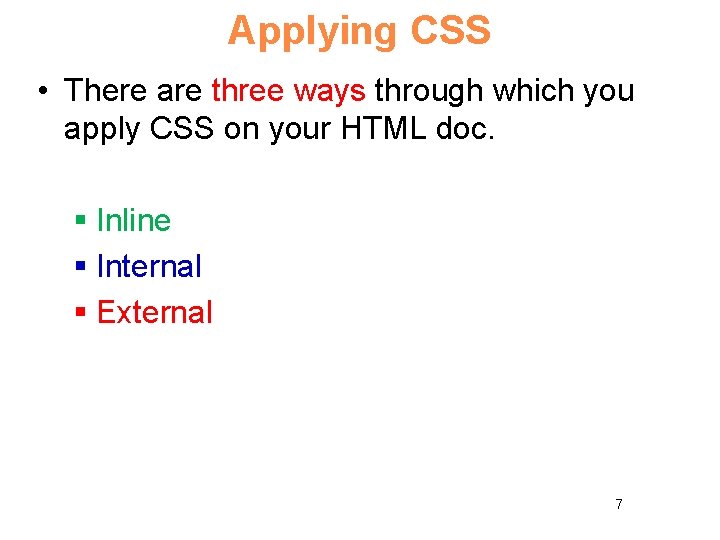 Applying CSS

• There are three ways through which you apply CSS on your HTML doc.

▪ Inline
▪ Internal
▪ External

7